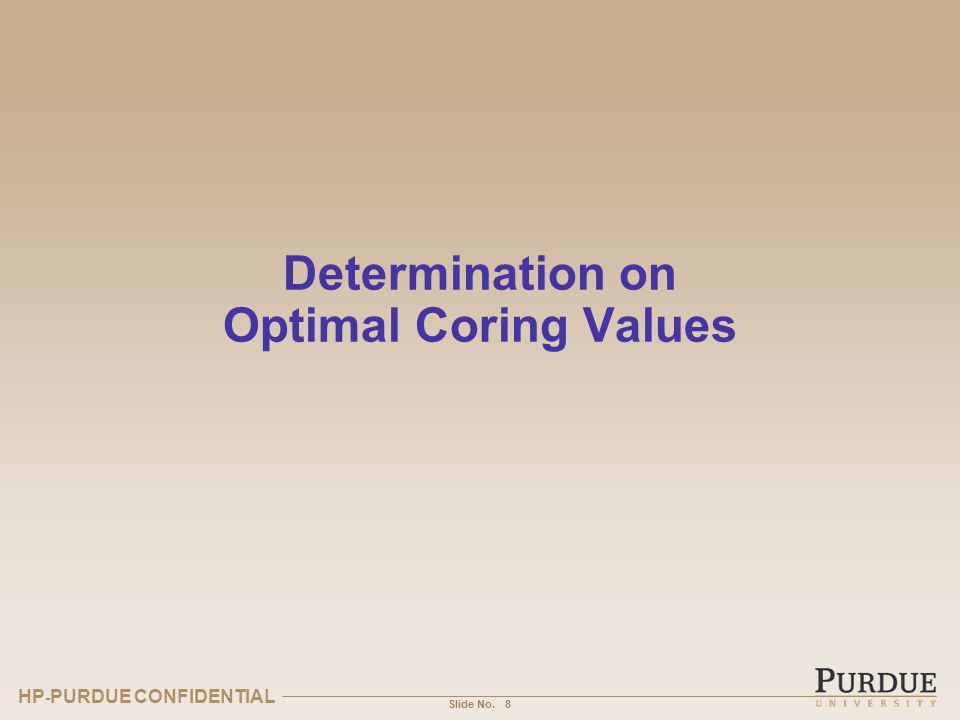 Determination on
Optimal Coring Values

HP-PURDUE CONFIDENTIAL

Slide No. 8

PURDUE
UNIVERSITY